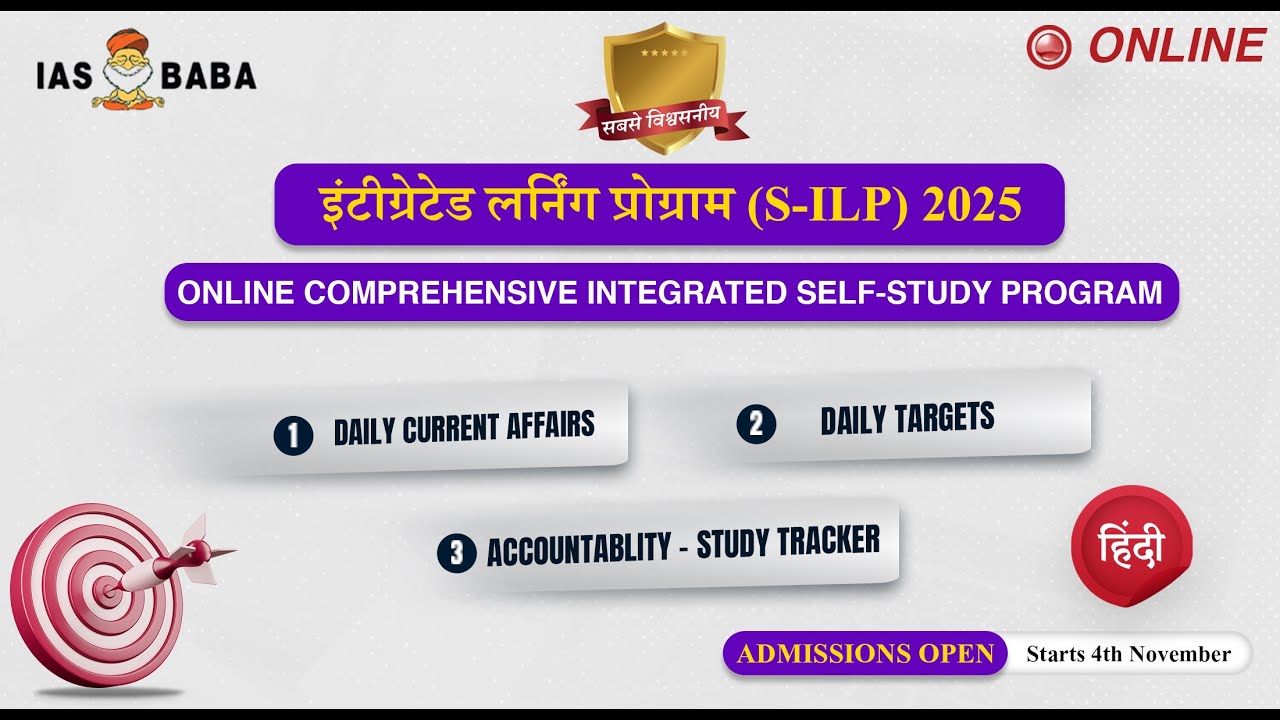 IAS BABA

सबसे विश्वसनीय

ONLINE

इंटीग्रेटेड लर्निंग प्रोग्राम (S-ILP) 2025

ONLINE COMPREHENSIVE INTEGRATED SELF-STUDY PROGRAM

1 DAILY CURRENT AFFAIRS

2 DAILY TARGETS

3 ACCOUNTABLITY - STUDY TRACKER

हिंदी

ADMISSIONS OPEN Starts 4th November